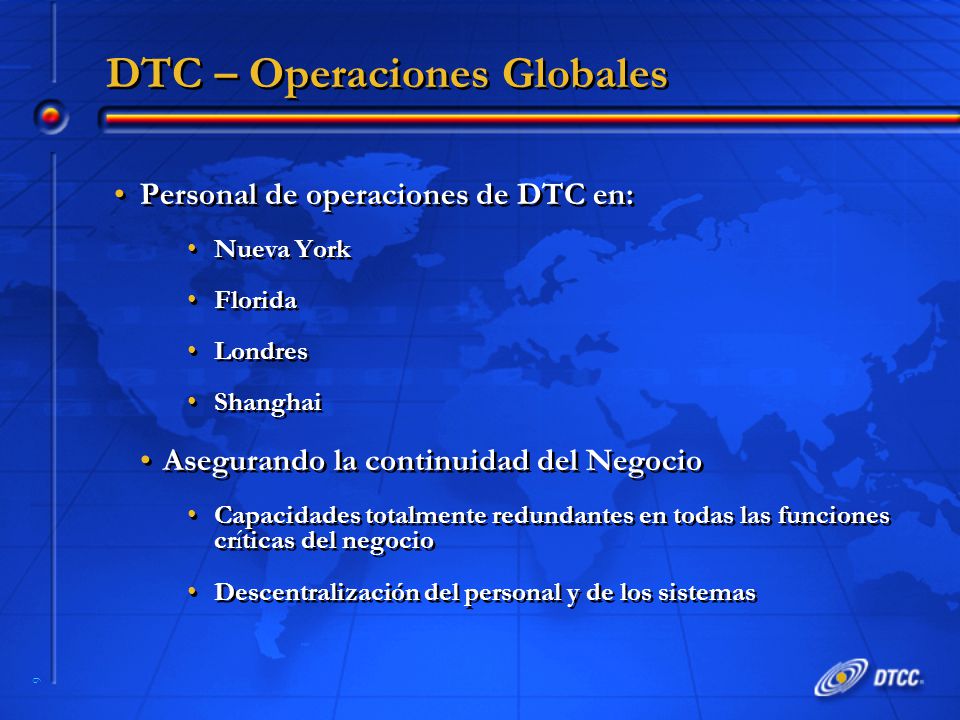 DTC – Operaciones Globales

• Personal de operaciones de DTC en:

• Nueva York

• Florida

• Londres

• Shanghai

• Asegurando la continuidad del Negocio

• Capacidades totalmente redundantes en todas las funciones críticas del negocio

• Descentralización del personal y de los sistemas

9

DTCC